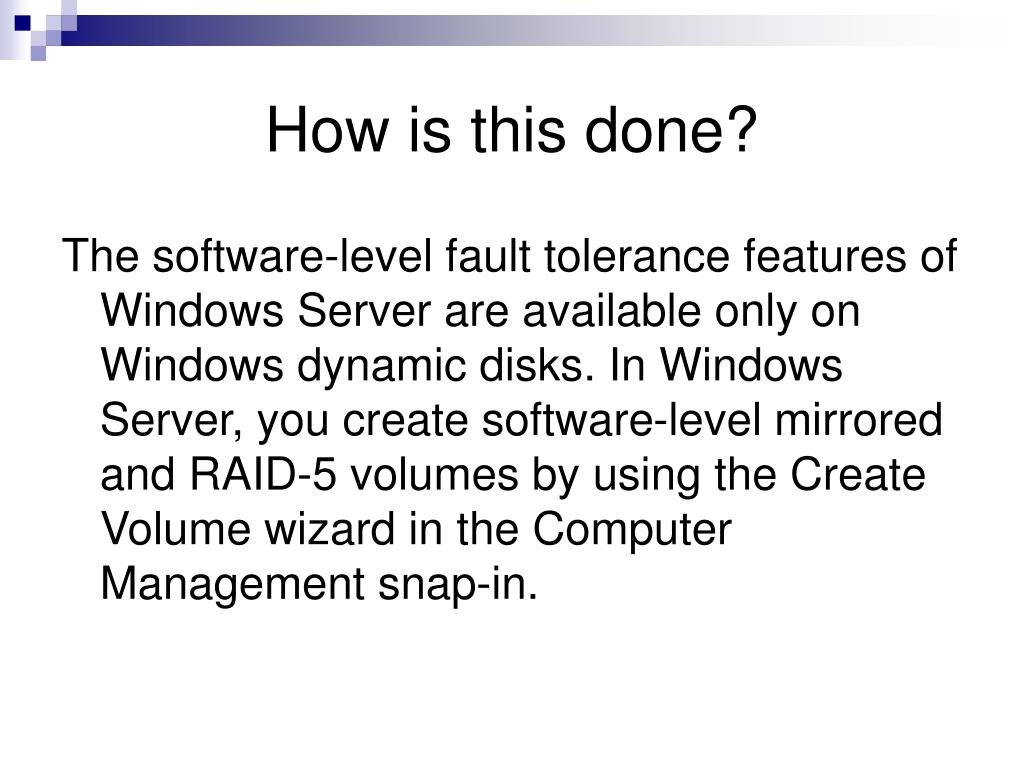 How is this done?

The software-level fault tolerance features of Windows Server are available only on Windows dynamic disks. In Windows Server, you create software-level mirrored and RAID-5 volumes by using the Create Volume wizard in the Computer Management snap-in.